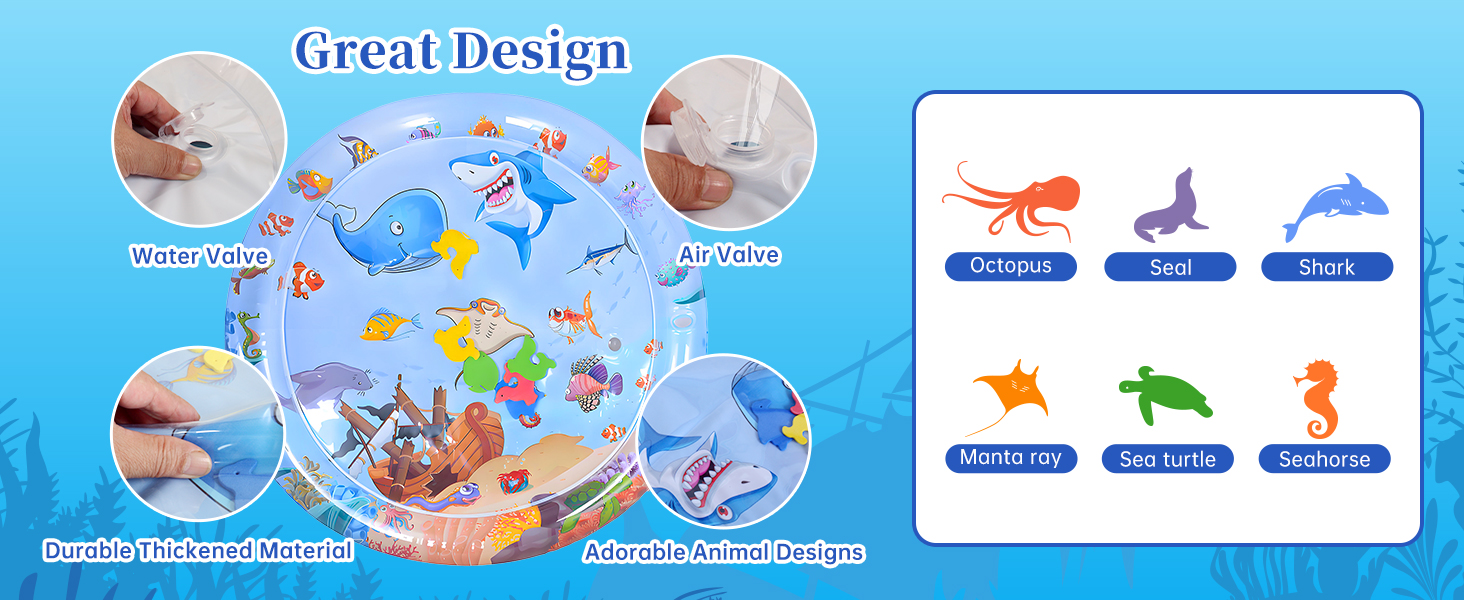 Great Design

Water Valve

Air Valve

Durable Thickened Material

Adorable Animal Designs

Octopus

Seal

Shark

Manta ray

Sea turtle

Seahorse